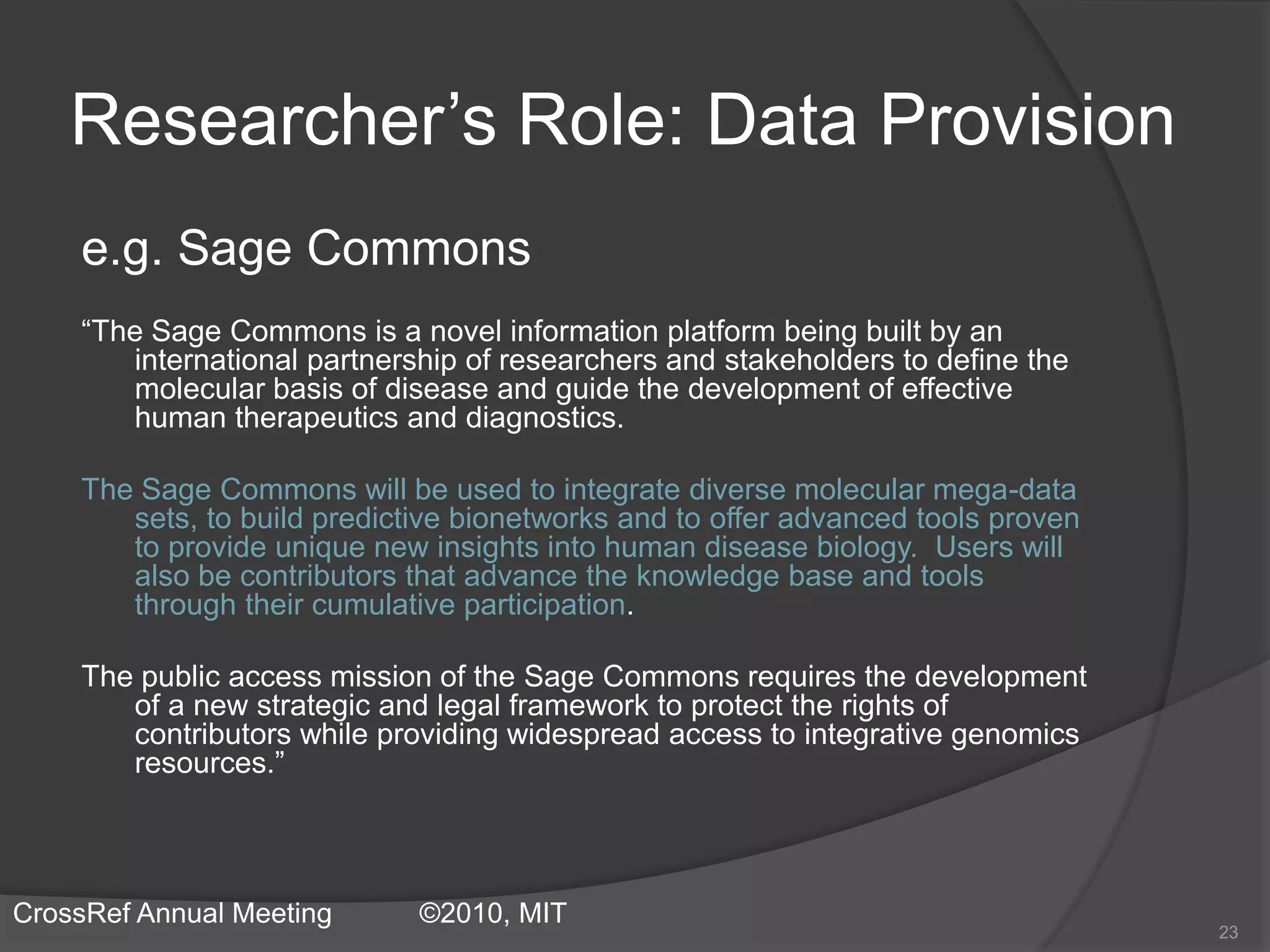 Researcher’s Role: Data Provision

e.g. Sage Commons

“The Sage Commons is a novel information platform being built by an international partnership of researchers and stakeholders to define the molecular basis of disease and guide the development of effective human therapeutics and diagnostics.

The Sage Commons will be used to integrate diverse molecular mega-data sets, to build predictive bionetworks and to offer advanced tools proven to provide unique new insights into human disease biology. Users will also be contributors that advance the knowledge base and tools through their cumulative participation.

The public access mission of the Sage Commons requires the development of a new strategic and legal framework to protect the rights of contributors while providing widespread access to integrative genomics resources.”

CrossRef Annual Meeting ©2010, MIT

23